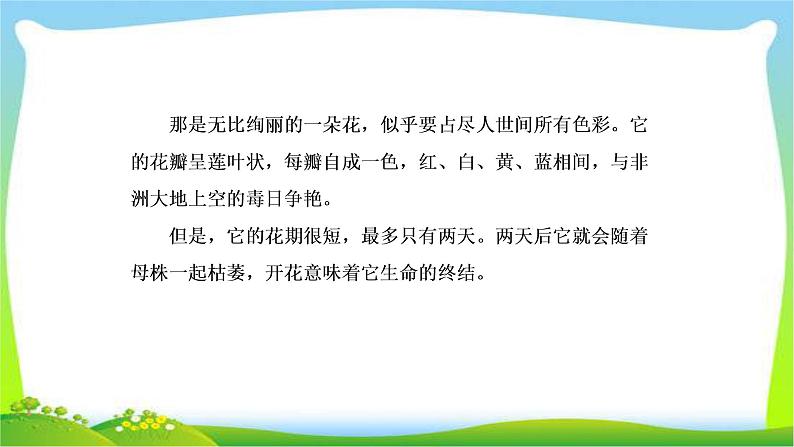 那是无比绚丽的一朵花，似乎要占尽人世间所有色彩。它的花瓣呈莲叶状，每瓣自成一色，红、白、黄、蓝相间，与非洲大地上空的毒日争艳。

但是，它的花期很短，最多只有两天。两天后它就会随着母株一起枯萎，开花意味着它生命的终结。